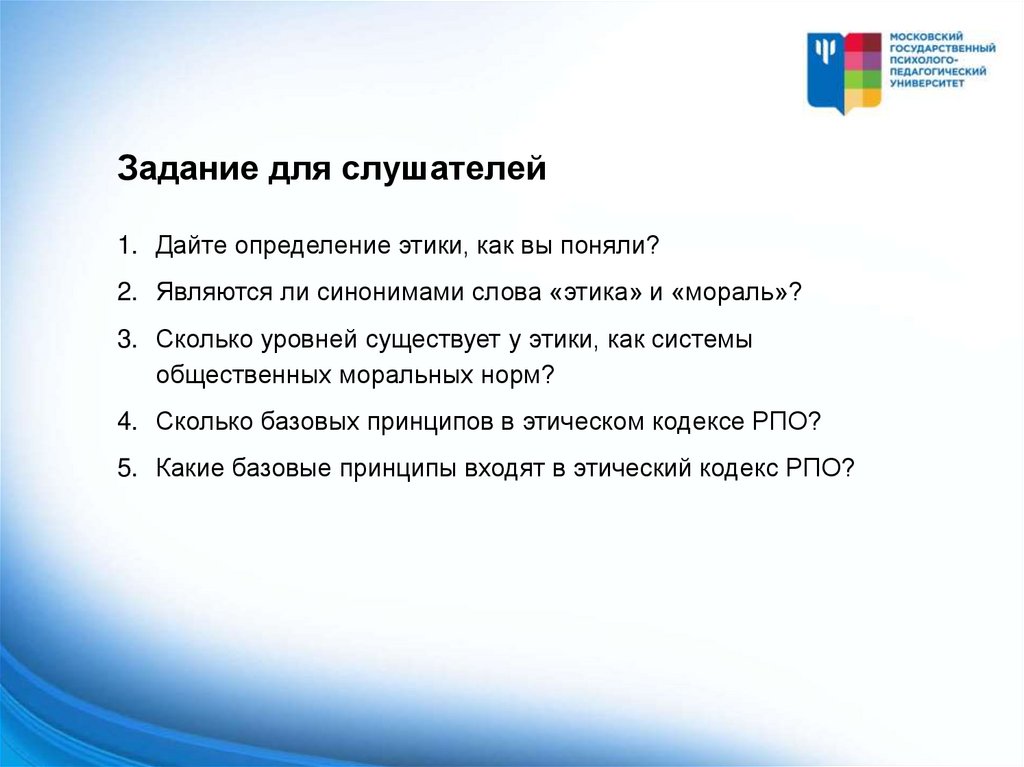 МОСКОВСКИЙ ГОСУДАРСТВЕННЫЙ ПСИХОЛОГО-ПЕДАГОГИЧЕСКИЙ УНИВЕРСИТЕТ

Задание для слушателей

1. Дайте определение этики, как вы поняли?
2. Являются ли синонимами слова «этика» и «мораль»?
3. Сколько уровней существует у этики, как системы общественных моральных норм?
4. Сколько базовых принципов в этическом кодексе РПО?
5. Какие базовые принципы входят в этический кодекс РПО?